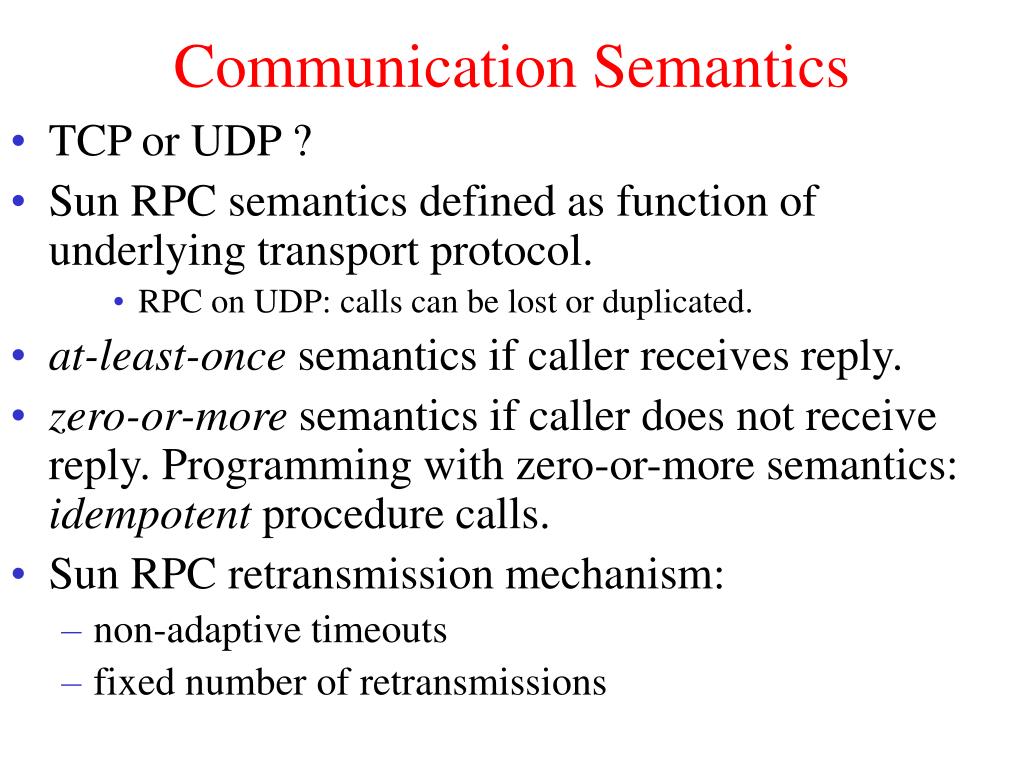 Communication Semantics

• TCP or UDP ?

• Sun RPC semantics defined as function of underlying transport protocol.

• RPC on UDP: calls can be lost or duplicated.

• at-least-once semantics if caller receives reply.

• zero-or-more semantics if caller does not receive reply. Programming with zero-or-more semantics: idempotent procedure calls.

• Sun RPC retransmission mechanism:

– non-adaptive timeouts

– fixed number of retransmissions